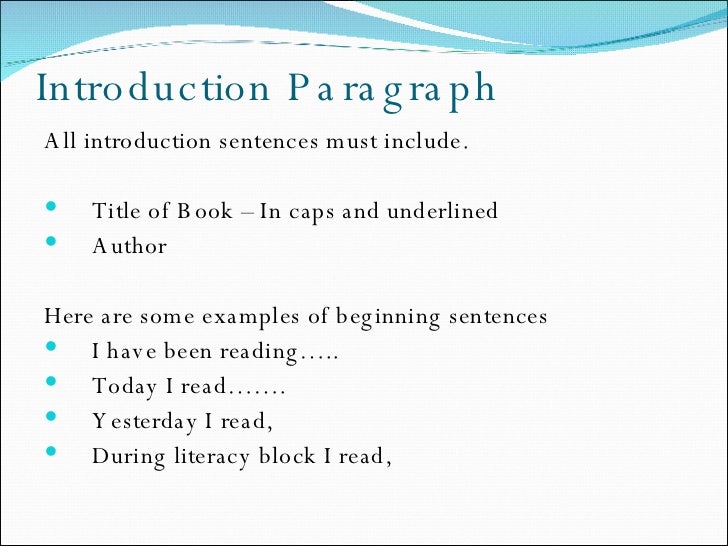 Introduction Paragraph

All introduction sentences must include.

- Title of Book – In caps and underlined
- Author

Here are some examples of beginning sentences

- I have been reading…..
- Today I read…….
- Yesterday I read,
- During literacy block I read,